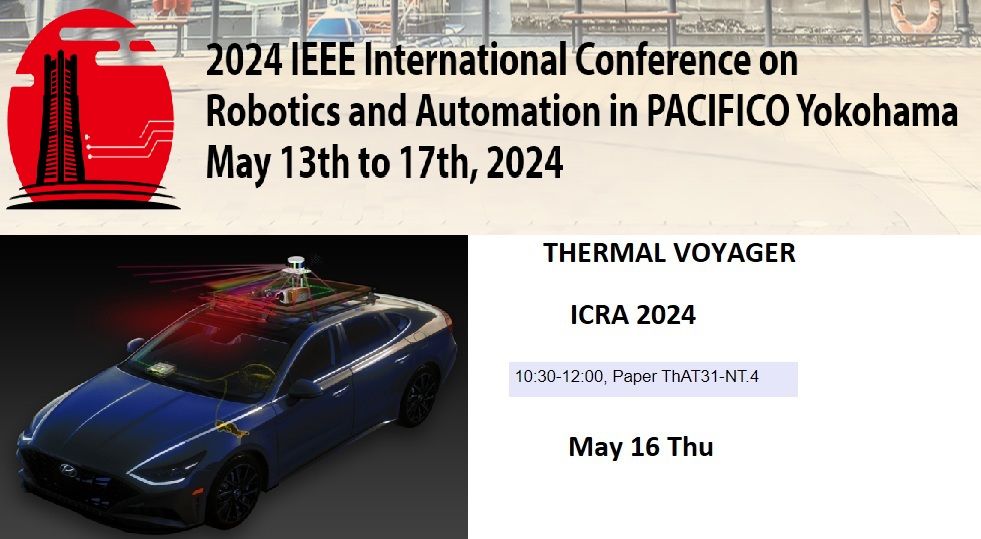 2024 IEEE International Conference on Robotics and Automation in PACIFICO Yokohama May 13th to 17th, 2024

THERMAL VOYAGER

ICRA 2024

10:30-12:00, Paper ThAT31-NT.4

May 16 Thu